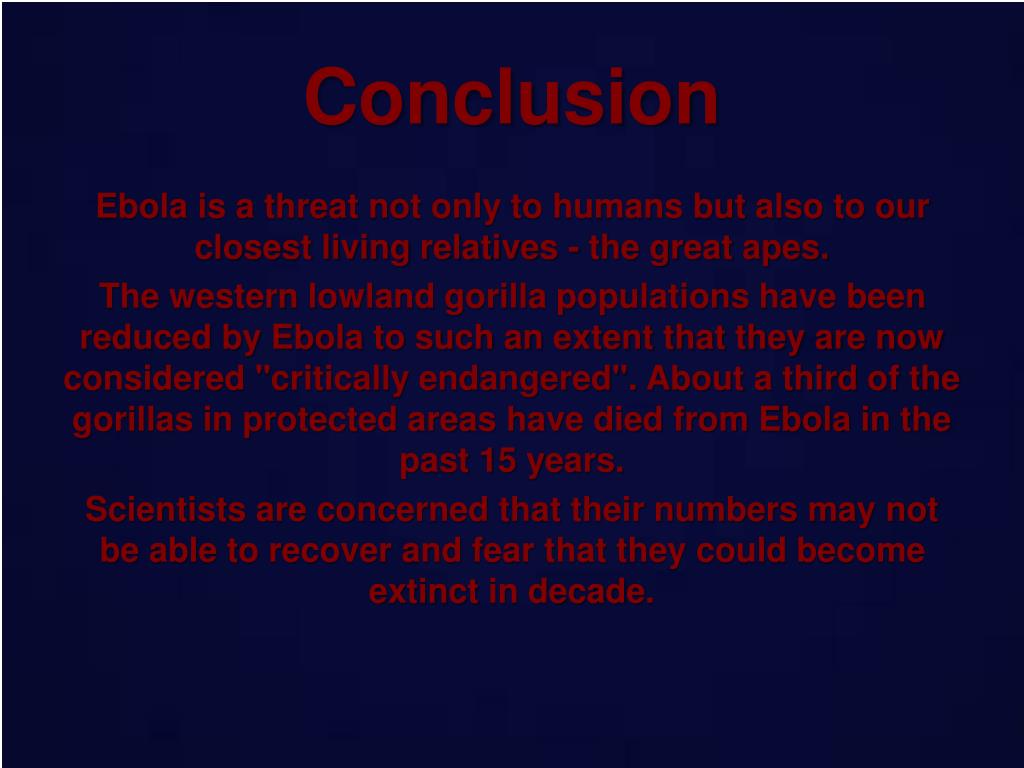 Conclusion

Ebola is a threat not only to humans but also to our closest living relatives - the great apes.

The western lowland gorilla populations have been reduced by Ebola to such an extent that they are now considered "critically endangered". About a third of the gorillas in protected areas have died from Ebola in the past 15 years.

Scientists are concerned that their numbers may not be able to recover and fear that they could become extinct in decade.